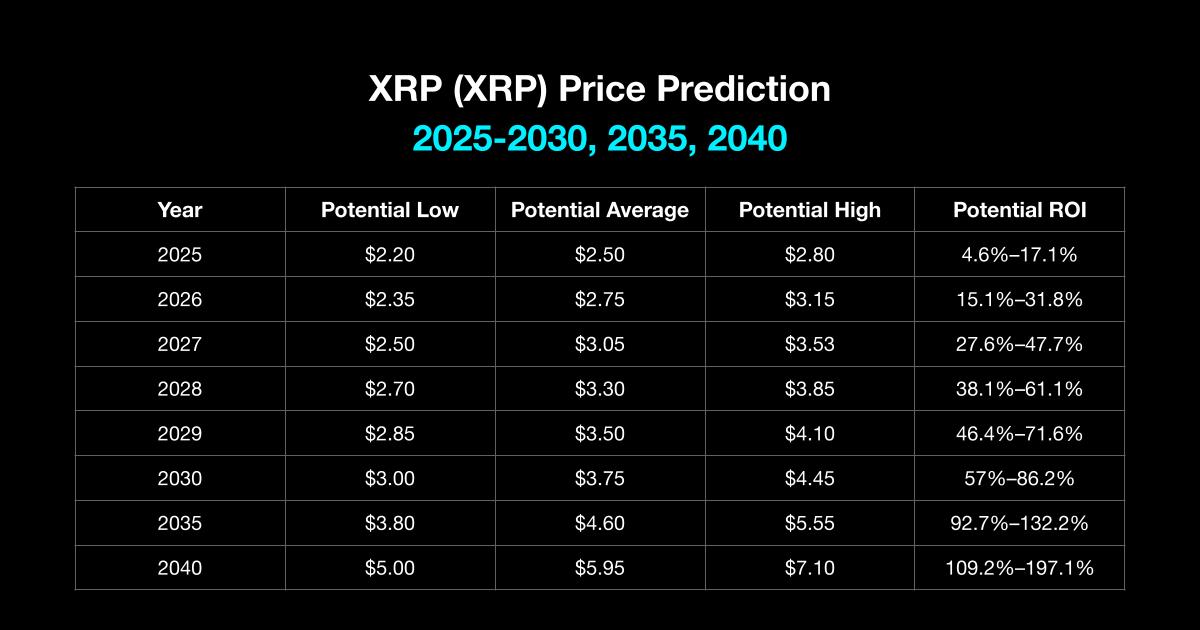 XRP (XRP) Price Prediction
2025-2030, 2035, 2040

| Year | Potential Low | Potential Average | Potential High | Potential ROI |
|---|---|---|---|---|
| 2025 | \$2.20 | \$2.50 | \$2.80 | 4.6%–17.1% |
| 2026 | \$2.35 | \$2.75 | \$3.15 | 15.1%–31.8% |
| 2027 | \$2.50 | \$3.05 | \$3.53 | 27.6%–47.7% |
| 2028 | \$2.70 | \$3.30 | \$3.85 | 38.1%–61.1% |
| 2029 | \$2.85 | \$3.50 | \$4.10 | 46.4%–71.6% |
| 2030 | \$3.00 | \$3.75 | \$4.45 | 57%–86.2% |
| 2035 | \$3.80 | \$4.60 | \$5.55 | 92.7%–132.2% |
| 2040 | \$5.00 | \$5.95 | \$7.10 | 109.2%–197.1% |